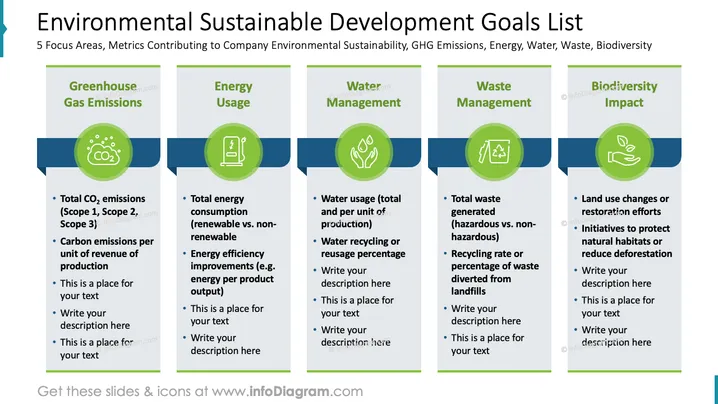 Environmental Sustainable Development Goals List
5 Focus Areas, Metrics Contributing to Company Environmental Sustainability, GHG Emissions, Energy, Water, Waste, Biodiversity

Greenhouse Gas Emissions

$CO_2$

- Total $CO_2$ emissions (Scope 1, Scope 2, Scope 3)
- Carbon emissions per unit of revenue of production
- This is a place for your text
- Write your description here
- This is a place for your text

Energy Usage

- Total energy consumption (renewable vs. non-renewable
- Energy efficiency improvements (e.g. energy per product output)
- This is a place for your text
- Write your description here

Water Management

- Water usage (total and per unit of production)
- Water recycling or reusage percentage
- Write your description here
- This is a place for your text
- Write your description here

Waste Management

- Total waste generated (hazardous vs. non-hazardous)
- Recycling rate or percentage of waste diverted from landfills
- Write your description here
- This is a place for your text

Biodiversity Impact

- Land use changes or restoration efforts
- Initiatives to protect natural habitats or reduce deforestation
- Write your description here
- This is a place for your text
- Write your description here

Get these slides & icons at www.infoDiagram.com